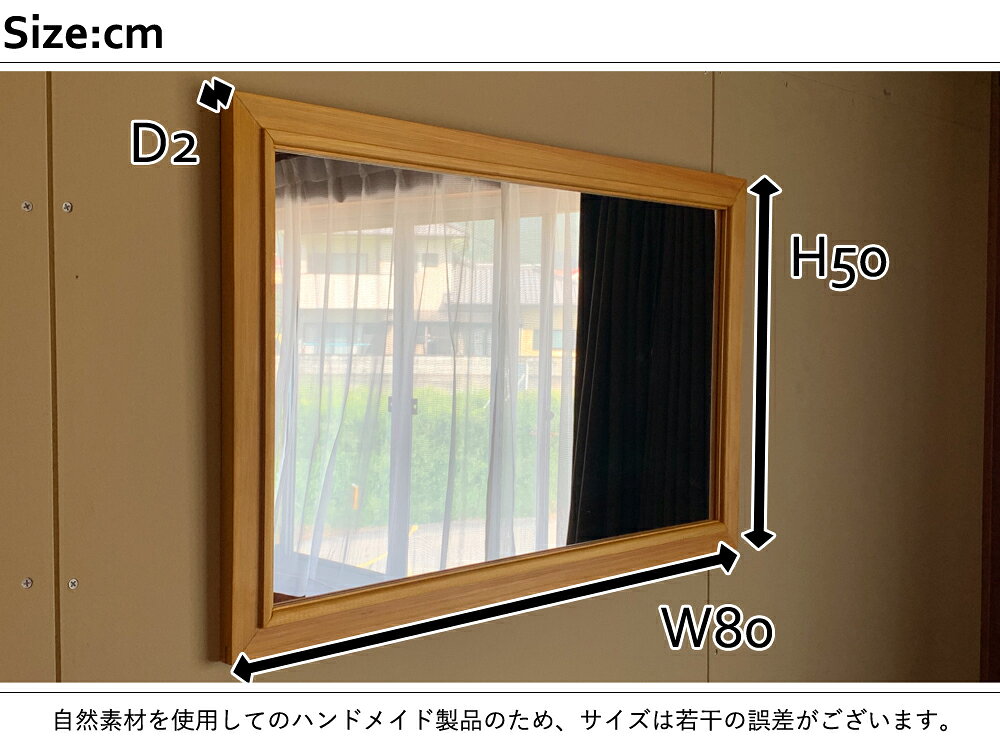 Size:cm

D2

H50

W80

自然素材を使用してのハンドメイド製品のため、サイズは若干の誤差がございます。